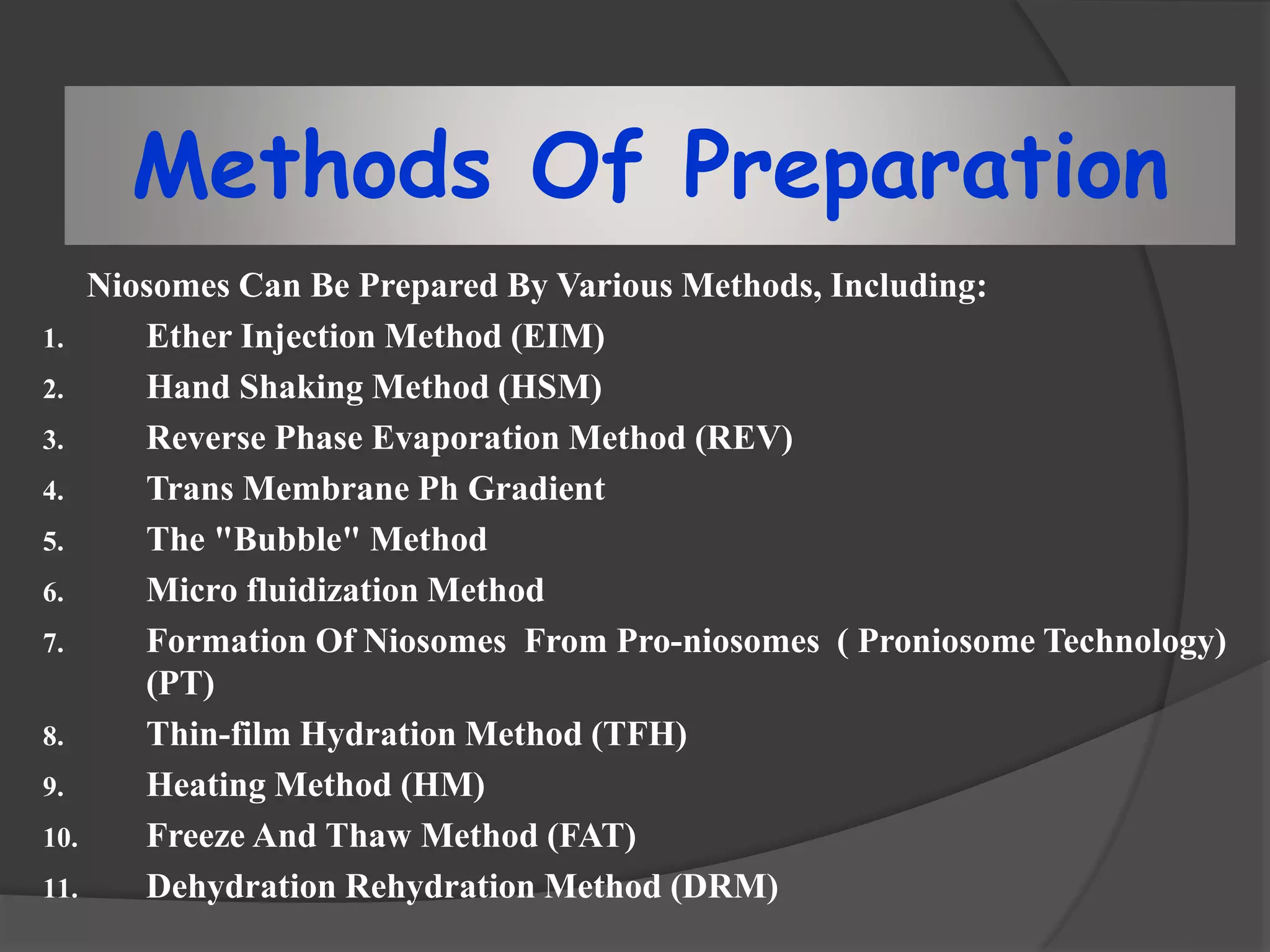 Methods Of Preparation

Niosomes Can Be Prepared By Various Methods, Including:

1. Ether Injection Method (EIM)
2. Hand Shaking Method (HSM)
3. Reverse Phase Evaporation Method (REV)
4. Trans Membrane Ph Gradient
5. The "Bubble" Method
6. Micro fluidization Method
7. Formation Of Niosomes From Pro-niosomes ( Proniosome Technology) (PT)
8. Thin-film Hydration Method (TFH)
9. Heating Method (HM)
10. Freeze And Thaw Method (FAT)
11. Dehydration Rehydration Method (DRM)